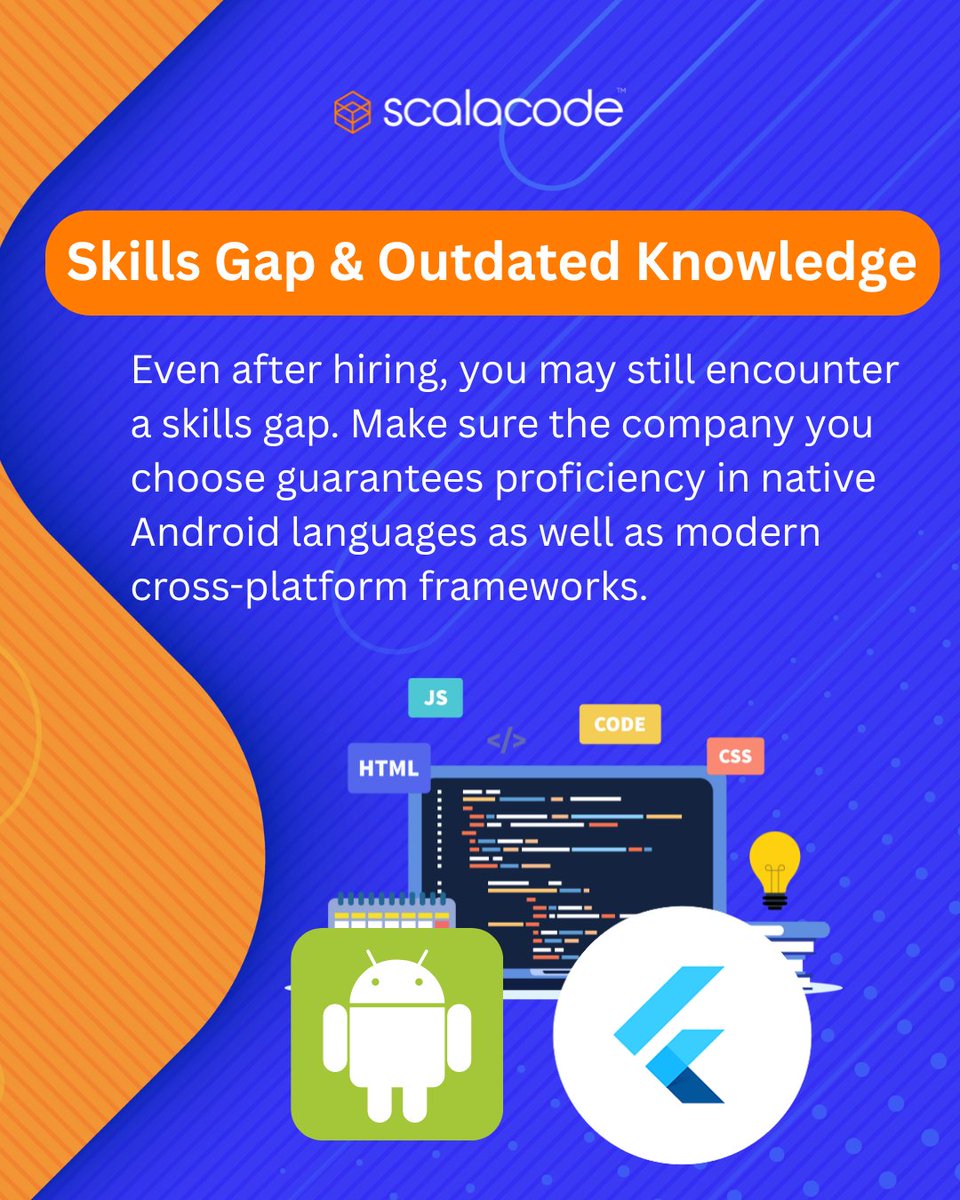 scalacode™

Skills Gap & Outdated Knowledge

Even after hiring, you may still encounter a skills gap. Make sure the company you choose guarantees proficiency in native Android languages as well as modern cross-platform frameworks.

JS
</>
CODE
HTML
CSS